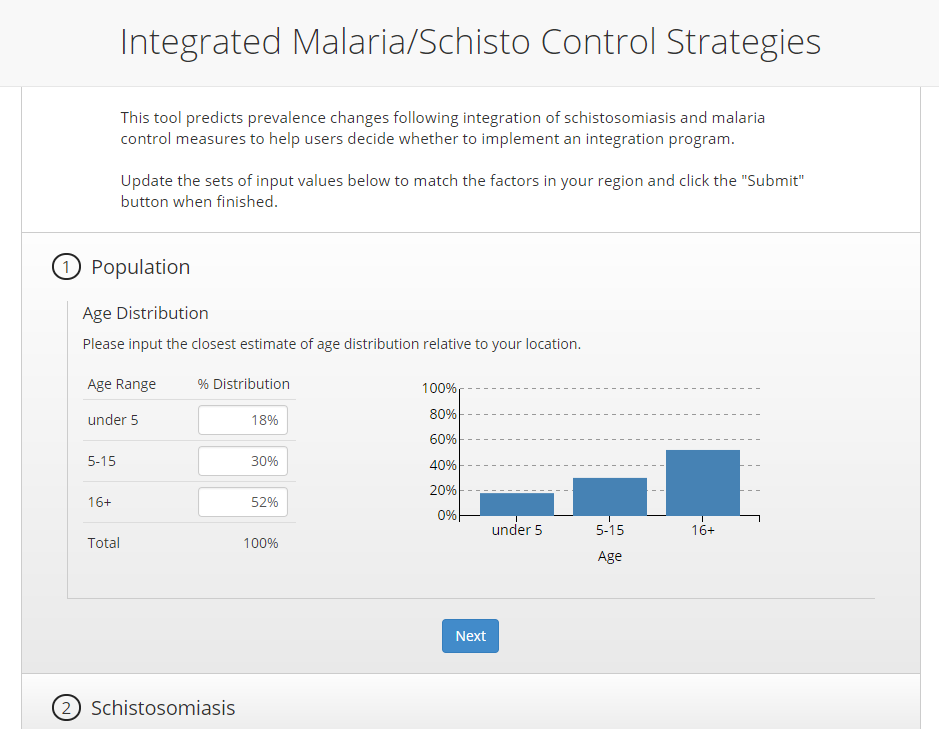 Integrated Malaria/Schisto Control Strategies

This tool predicts prevalence changes following integration of schistosomiasis and malaria control measures to help users decide whether to implement an integration program.

Update the sets of input values below to match the factors in your region and click the "Submit" button when finished.

1 Population

Age Distribution

Please input the closest estimate of age distribution relative to your location.

| Age Range | % Distribution |
|---|---|
| under 5 | 18% |
| 5-15 | 30% |
| 16+ | 52% |
| Total | 100% |

100%
80%
60%
40%
20%
0%
under 5
5-15
16+
Age

Next

2 Schistosomiasis